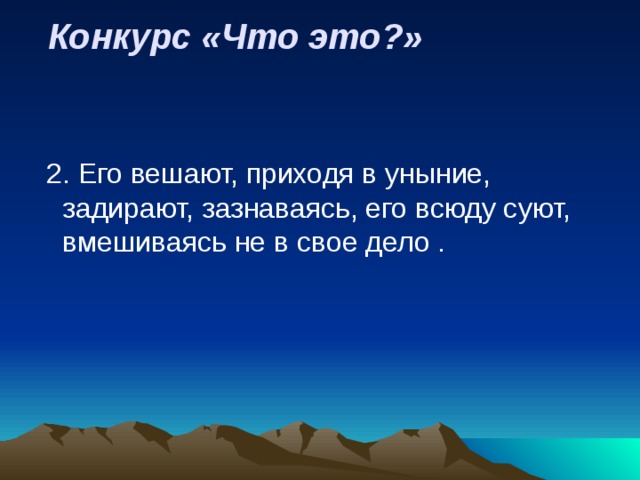 Конкурс «Что это?»

2. Его вешают, приходя в уныние, задирают, зазнаваясь, его всюду суют, вмешиваясь не в свое дело .